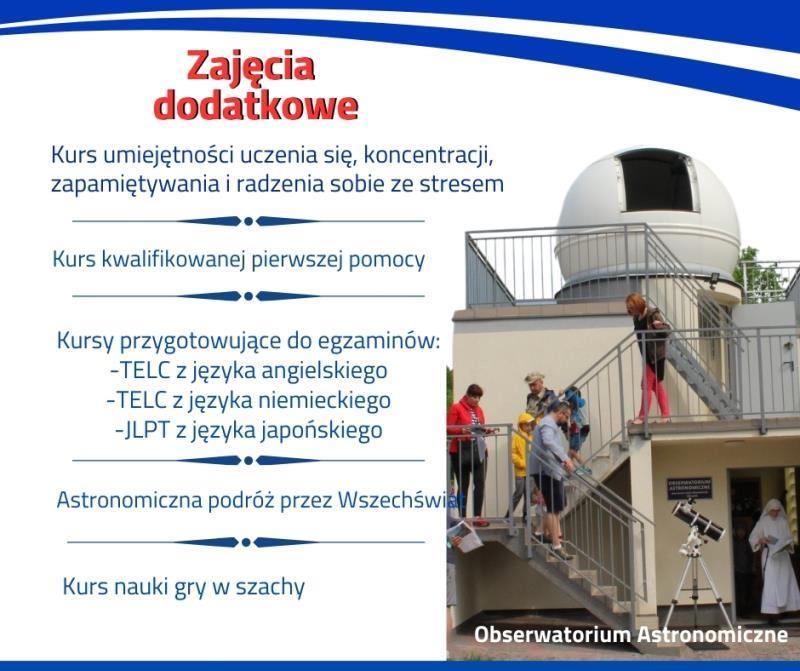 Zajęcia dodatkowe

Kurs umiejętności uczenia się, koncentracji, zapamiętywania i radzenia sobie ze stresem

Kurs kwalifikowanej pierwszej pomocy

Kursy przygotowujące do egzaminów:
-TELC z języka angielskiego
-TELC z języka niemieckiego
-JLPT z języka japońskiego

Astronomiczna podróż przez Wszechświat

Kurs nauki gry w szachy

OBSERWATORIUM ASTRONOMICZNE

Obserwatorium Astronomiczne